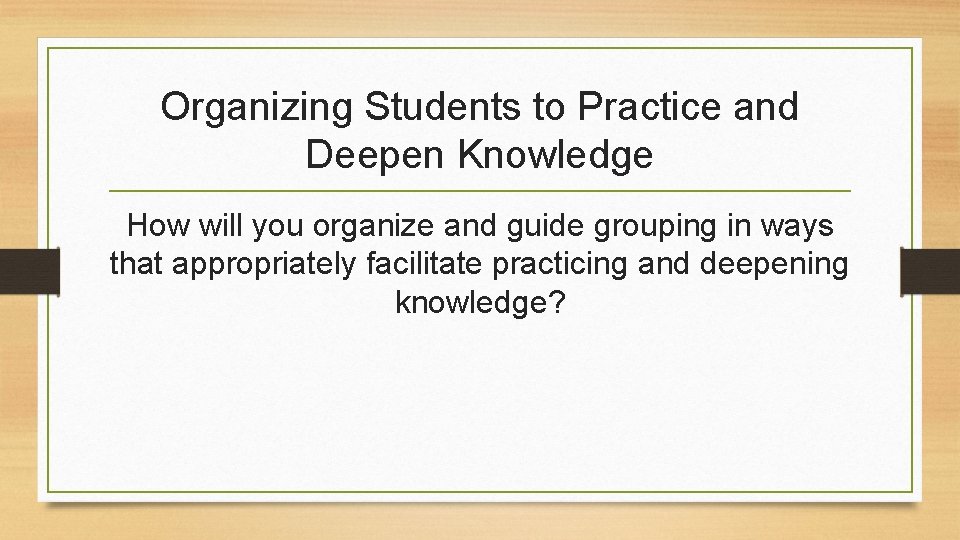 Organizing Students to Practice and Deepen Knowledge

How will you organize and guide grouping in ways that appropriately facilitate practicing and deepening knowledge?